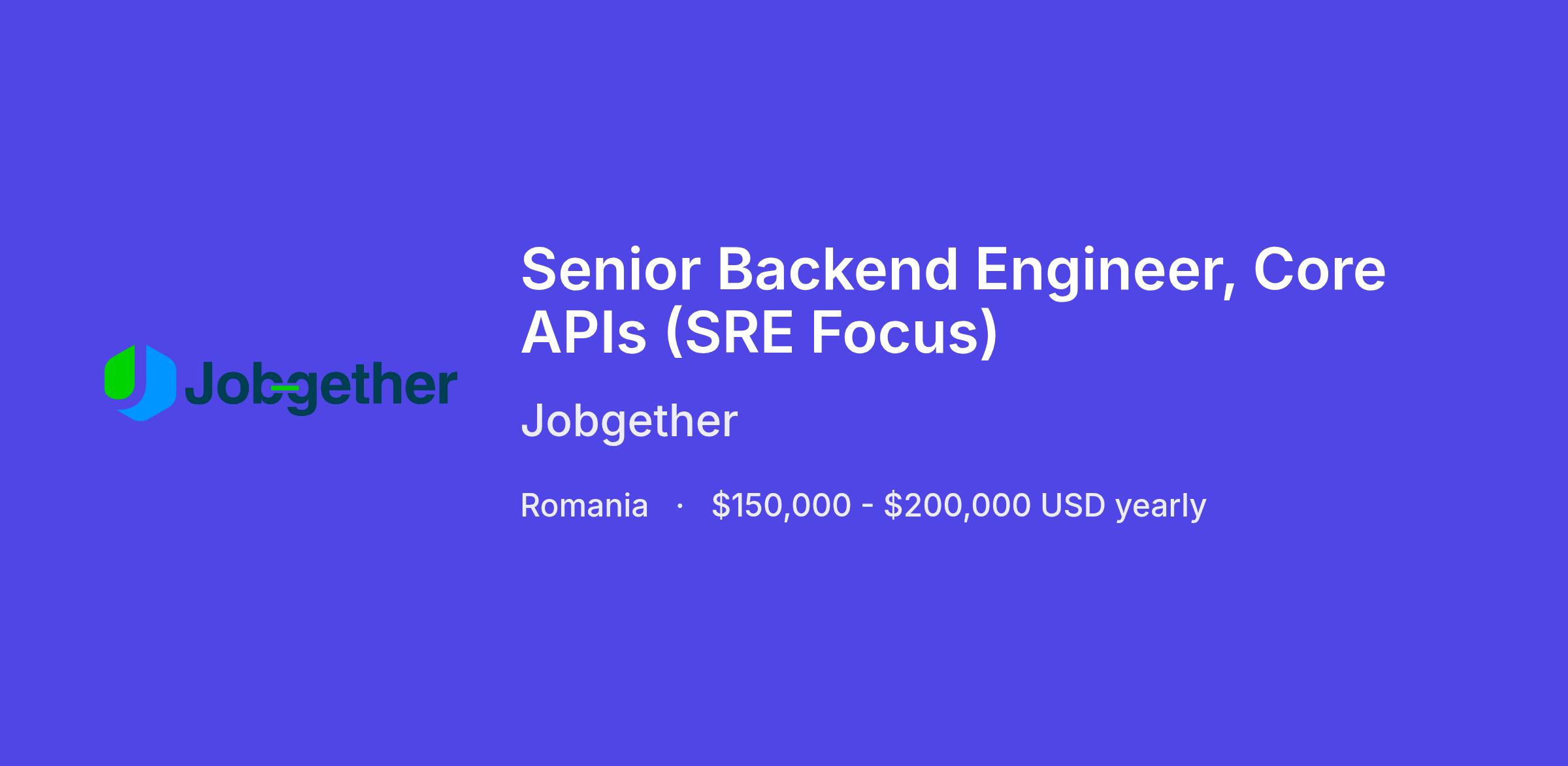 Jobgether

Senior Backend Engineer, Core APIs (SRE Focus)

Jobgether

Romania · $150,000 - $200,000 USD yearly